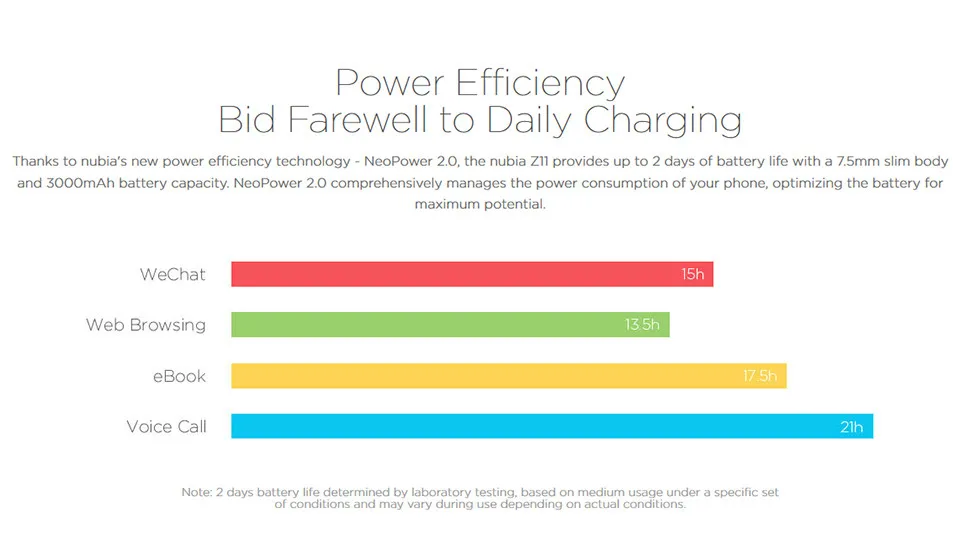 Power Efficiency
Bid Farewell to Daily Charging

Thanks to nubia's new power efficiency technology - NeoPower 2.0, the nubia Z11 provides up to 2 days of battery life with a 7.5mm slim body and 3000mAh battery capacity. NeoPower 2.0 comprehensively manages the power consumption of your phone, optimizing the battery for maximum potential.

WeChat 15h
Web Browsing 13.5h
eBook 17.5h
Voice Call 21h

Note: 2 days battery life determined by laboratory testing, based on medium usage under a specific set of conditions and may vary during use depending on actual conditions.